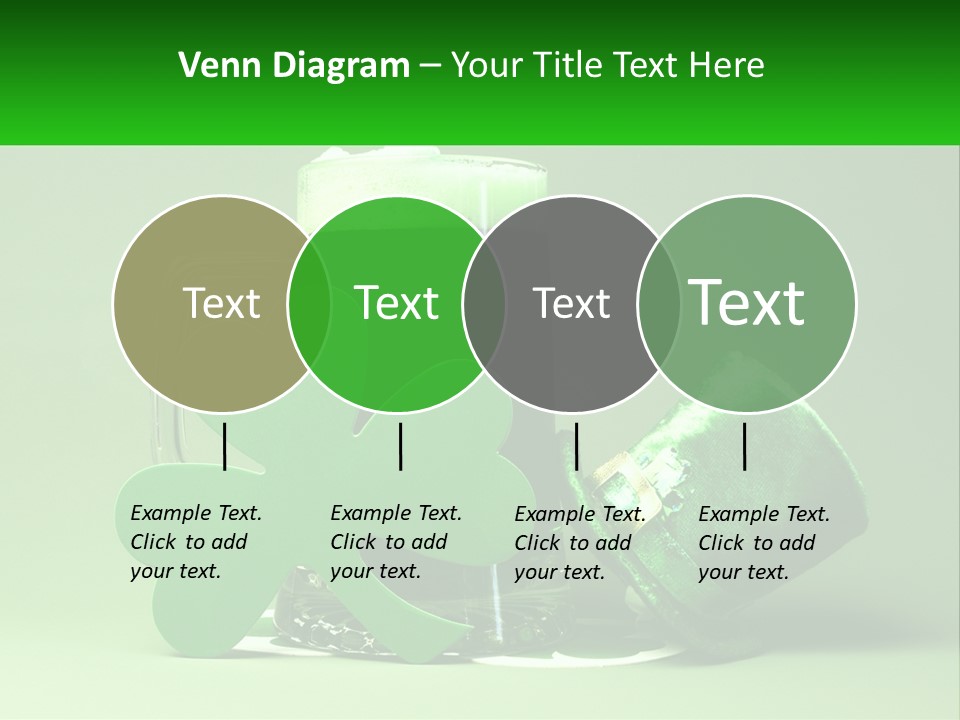 Venn Diagram – Your Title Text Here

Text

Text

Text

Text

Example Text. Click to add your text.

Example Text. Click to add your text.

Example Text. Click to add your text.

Example Text. Click to add your text.